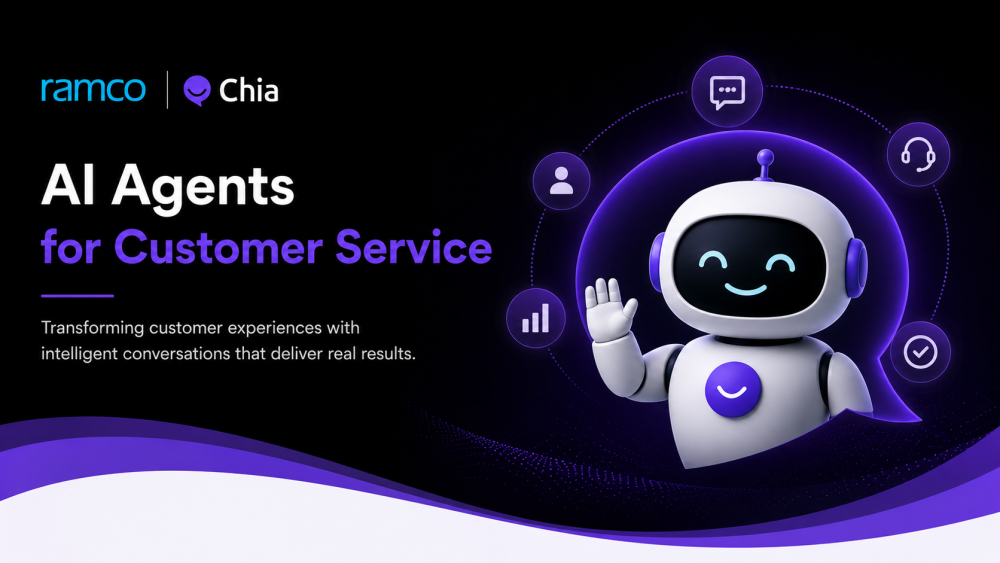 ramco | Chia

AI Agents
for Customer Service

Transforming customer experiences with intelligent conversations that deliver real results.